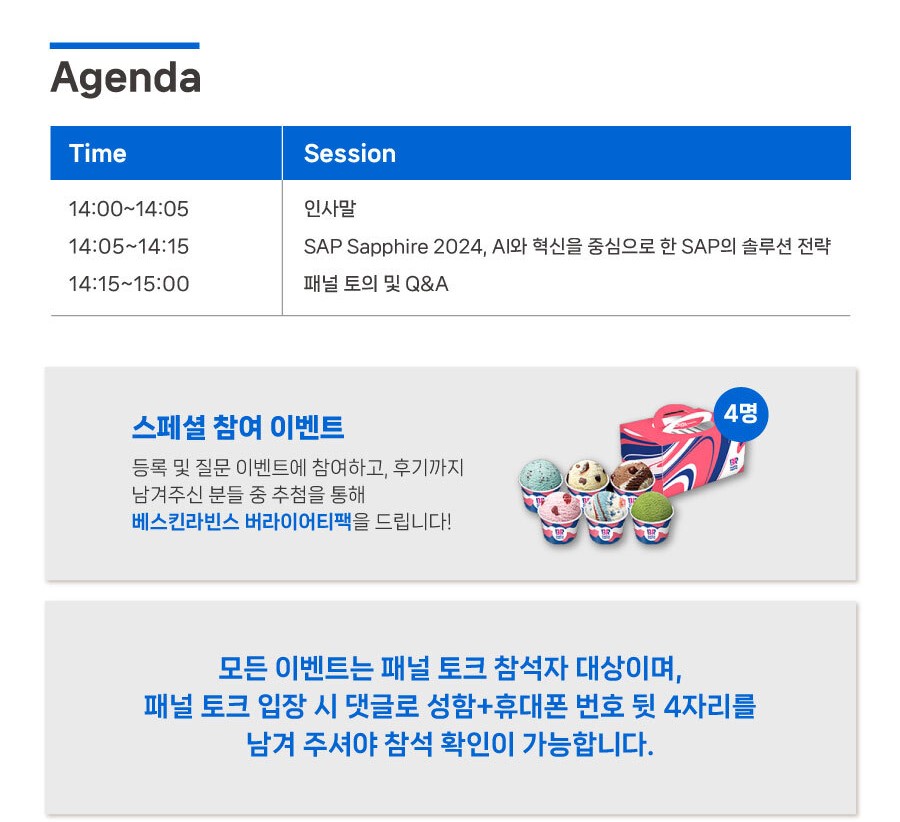 Agenda

| Time | Session |
|---|---|
| 14:00~14:05 | 인사말 |
| 14:05~14:15 | SAP Sapphire 2024, AI와 혁신을 중심으로 한 SAP의 솔루션 전략 |
| 14:15~15:00 | 패널 토의 및 Q&A |

스페셜 참여 이벤트

등록 및 질문 이벤트에 참여하고, 후기까지 남겨주신 분들 중 추첨을 통해 베스킨라빈스 버라이어티팩을 드립니다!

4명

모든 이벤트는 패널 토크 참석자 대상이며, 패널 토크 입장 시 댓글로 성함+휴대폰 번호 뒷 4자리를 남겨 주셔야 참석 확인이 가능합니다.